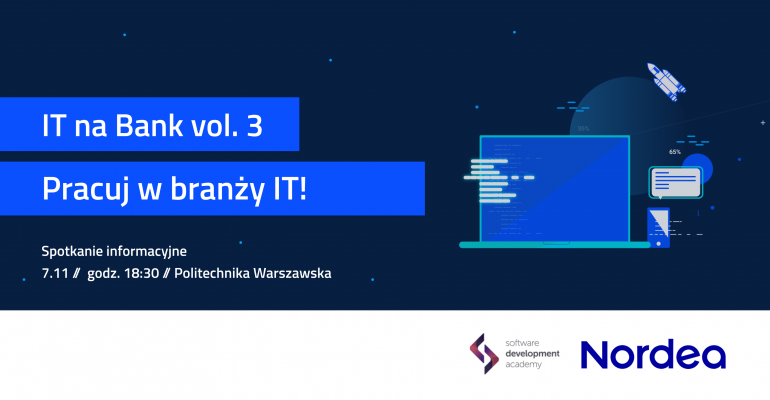 IT na Bank vol. 3

Pracuj w branży IT!

Spotkanie informacyjne

7.11 // godz. 18:30 // Politechnika Warszawska

35%

65%

software development academy

Nordea